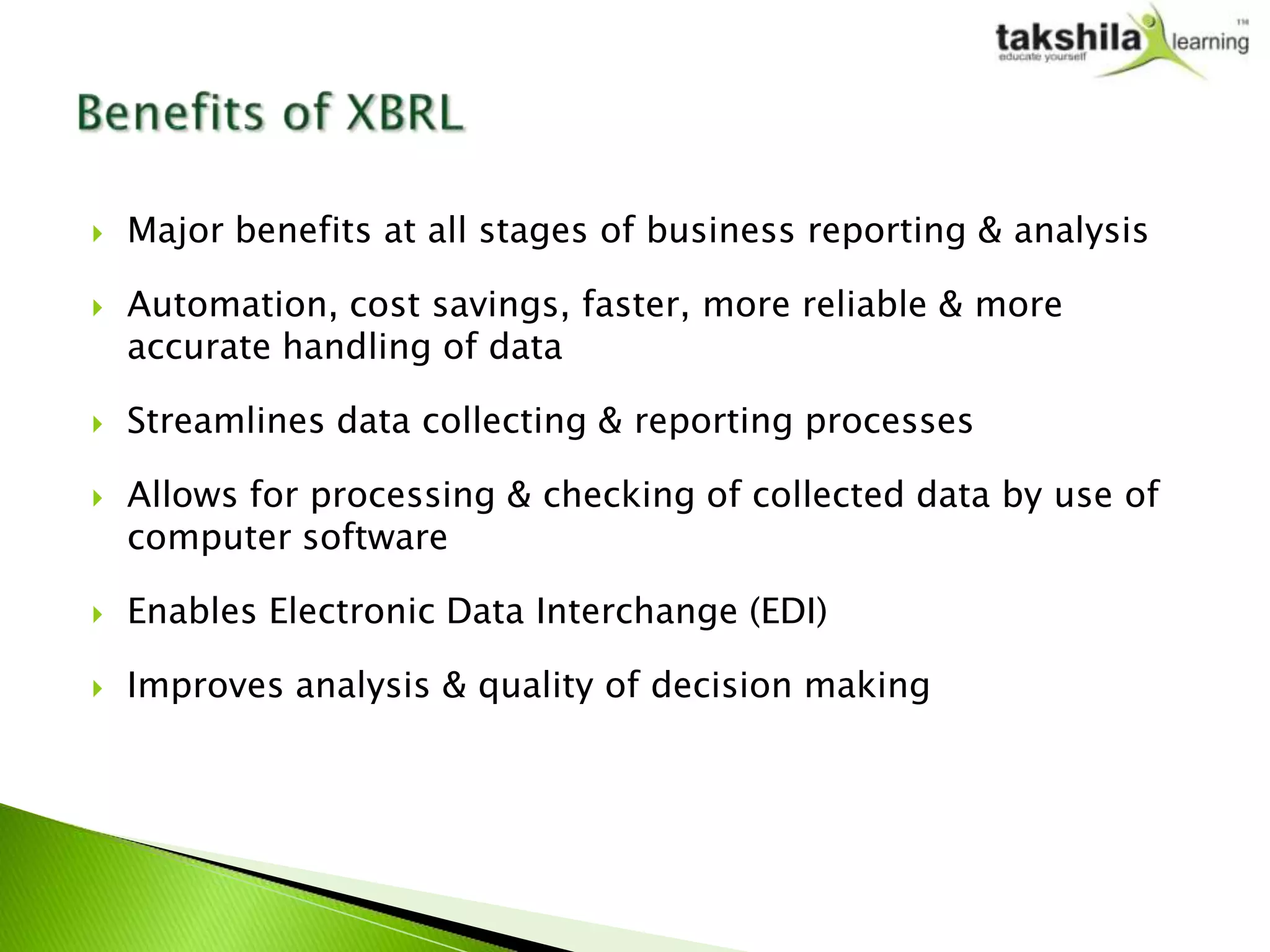 takshila learning TM
educate yourself

Benefits of XBRL

Major benefits at all stages of business reporting & analysis

Automation, cost savings, faster, more reliable & more accurate handling of data

Streamlines data collecting & reporting processes

Allows for processing & checking of collected data by use of computer software

Enables Electronic Data Interchange (EDI)

Improves analysis & quality of decision making